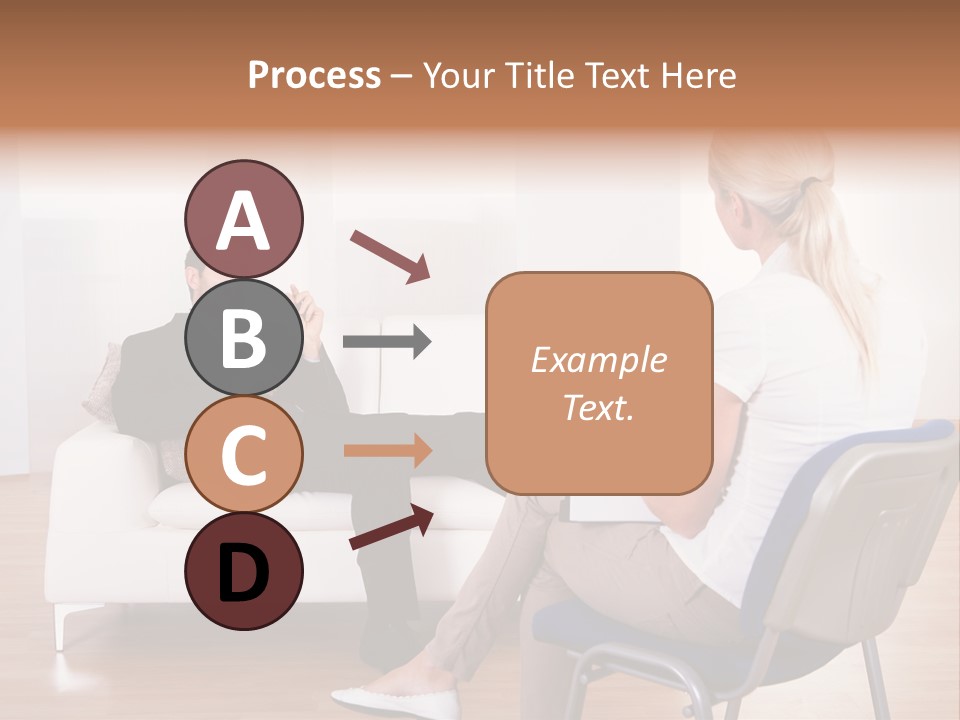 Process – Your Title Text Here

A

B

C

D

Example Text.